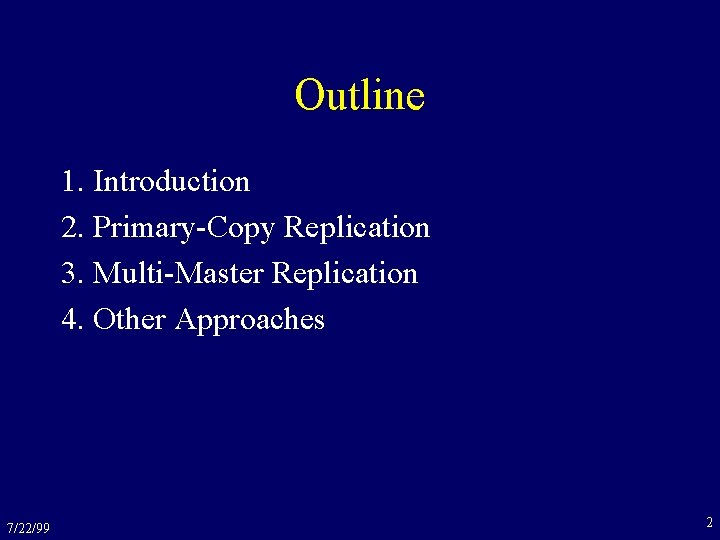 Outline

1. Introduction
2. Primary-Copy Replication
3. Multi-Master Replication
4. Other Approaches

7/22/99

2